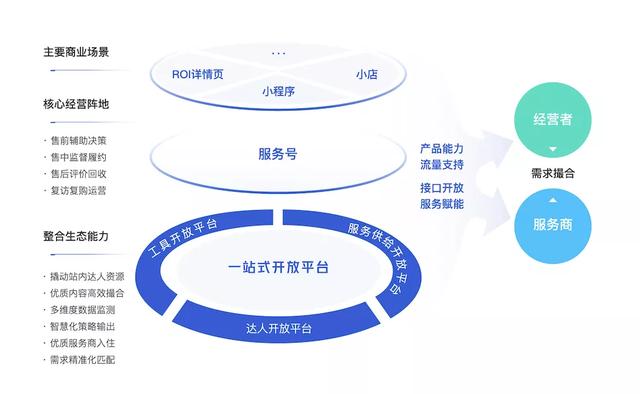 主要商业场景

核心经营阵地

· 售前辅助决策
· 售中监督履约
· 售后评价回收
· 复访复购运营

整合生态能力

· 撬动站内达人资源
· 优质内容高效撮合
· 多维度数据监测
· 智慧化策略输出
· 优质服务商入住
· 需求精准化匹配

...

ROI详情页

小店

小程序

服务号

工具开放平台

服务供给开放平台

一站式开放平台

达人开放平台

产品能力
流量支持

接口开放
服务赋能

经营者

需求撮合

服务商